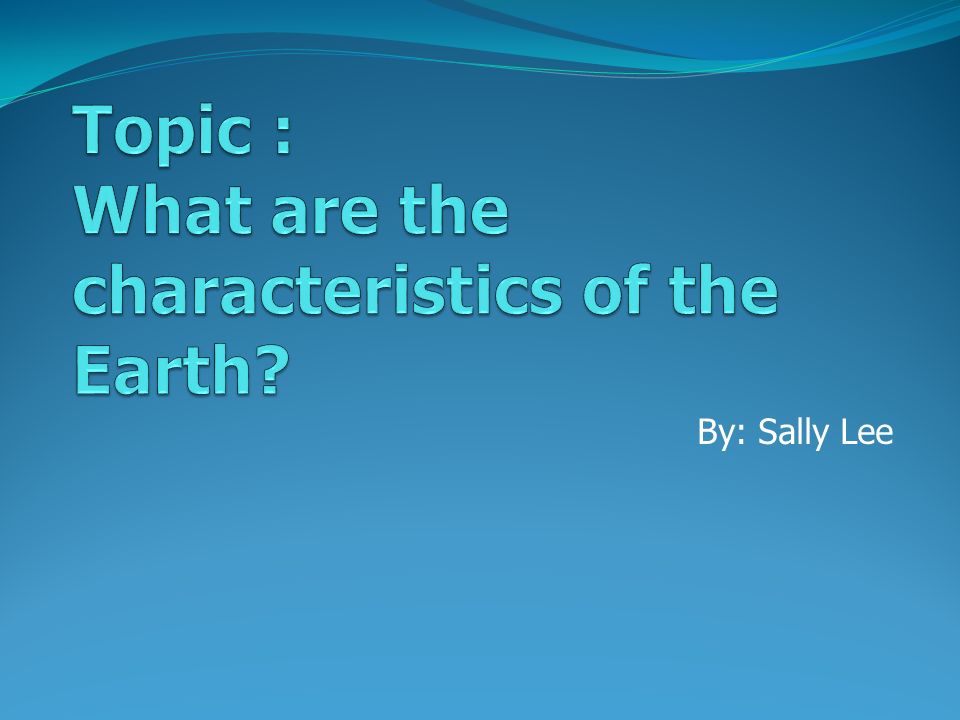 Topic :
What are the characteristics of the Earth?

By: Sally Lee